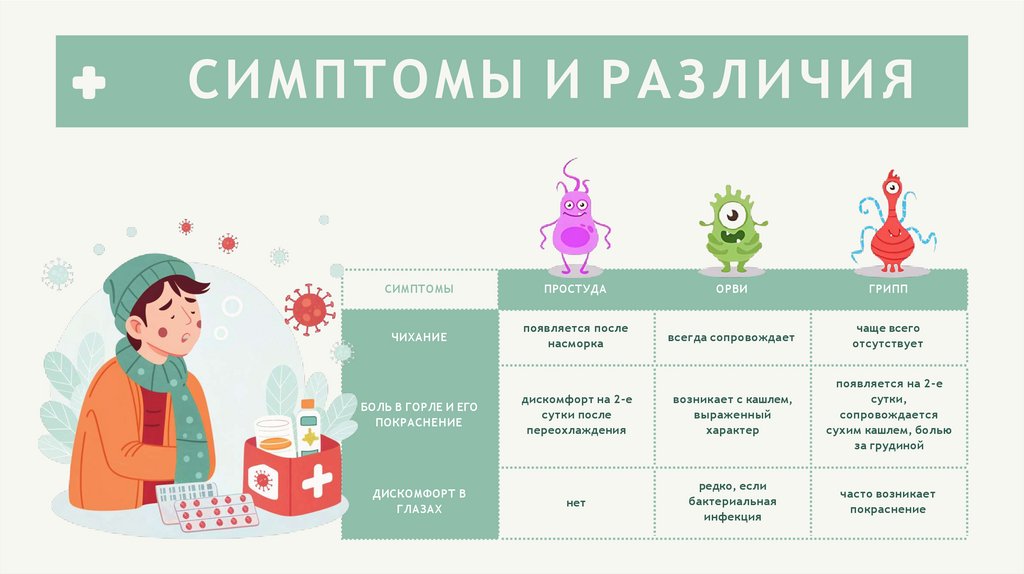 СИМПТОМЫ И РАЗЛИЧИЯ

| СИМПТОМЫ | ПРОСТУДА | ОРВИ | ГРИПП |
|---|---|---|---|
| ЧИХАНИЕ | появляется после насморка | всегда сопровождает | чаще всего отсутствует |
| БОЛЬ В ГОРЛЕ И ЕГО ПОКРАСНЕНИЕ | дискомфорт на 2-е сутки после переохлаждения | возникает с кашлем, выраженный характер | появляется на 2-е сутки, сопровождается сухим кашлем, болью за грудиной |
| ДИСКОМФОРТ В ГЛАЗАХ | нет | редко, если бактериальная инфекция | часто возникает покраснение |